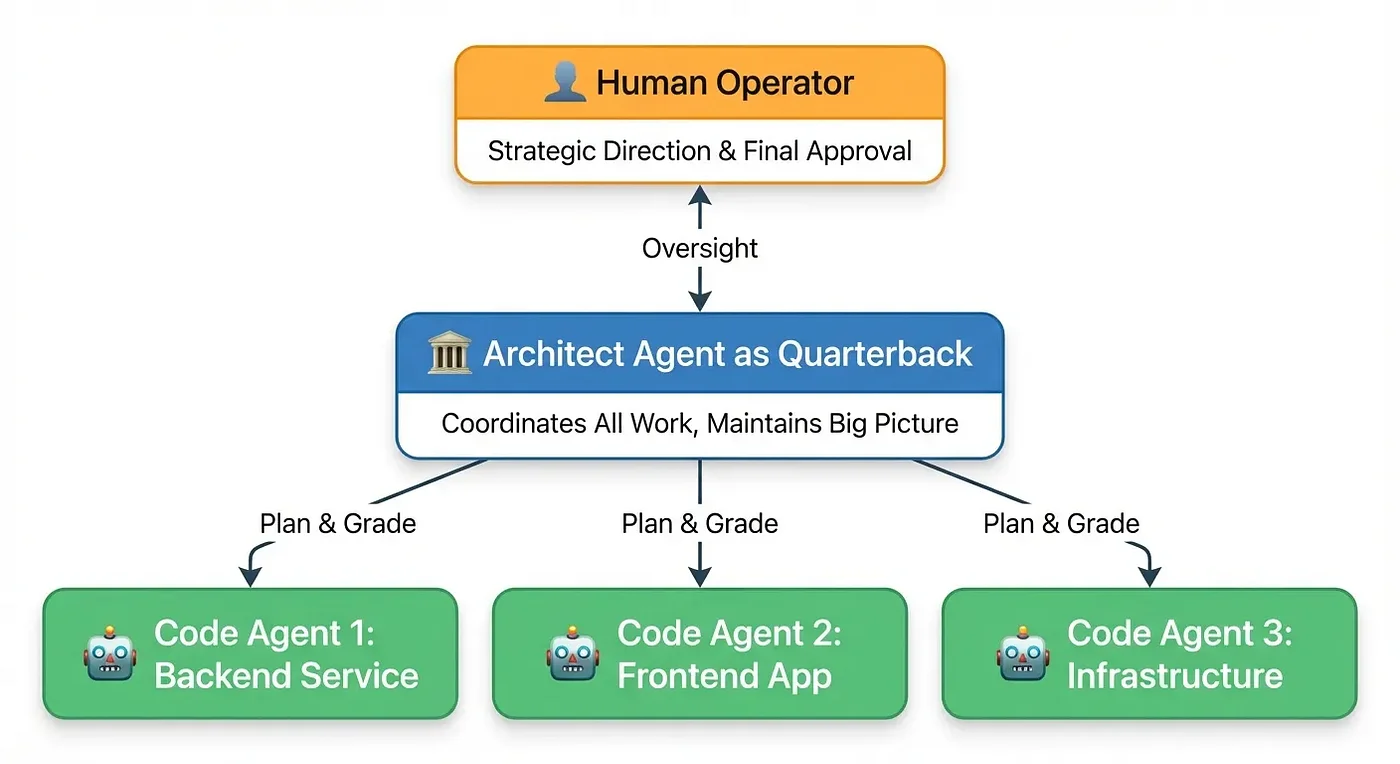 Human Operator

Strategic Direction & Final Approval

Oversight

Architect Agent as Quarterback

Coordinates All Work, Maintains Big Picture

Plan & Grade

Plan & Grade

Plan & Grade

Code Agent 1: Backend Service

Code Agent 2: Frontend App

Code Agent 3: Infrastructure